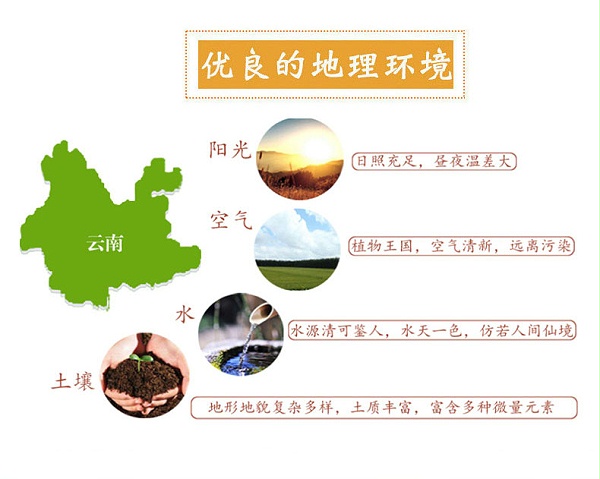 优良的地理环境

云南

阳光

日照充足，昼夜温差大

空气

植物王国，空气清新，远离污染

水

水源清可鉴人，水天一色，仿若人间仙境

土壤

地形地貌复杂多样，土质丰富，富含多种微量元素